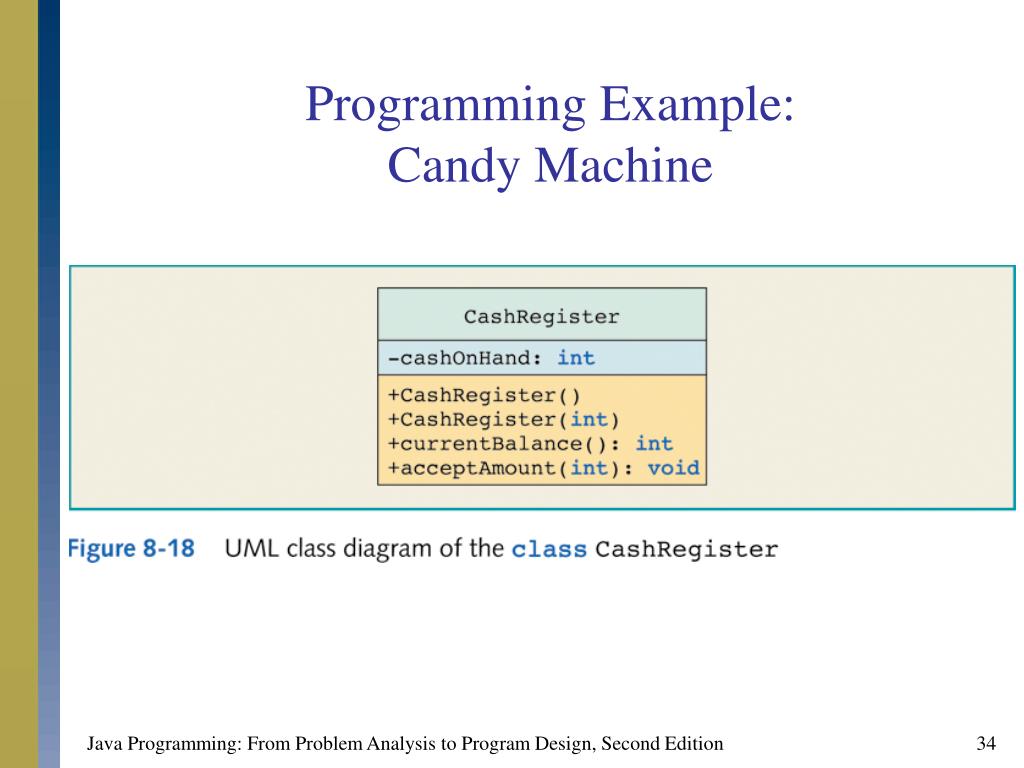 Programming Example: Candy Machine

CashRegister

-cashOnHand: int

+CashRegister()
+CashRegister(int)
+currentBalance(): int
+acceptAmount(int): void

Figure 8-18 UML class diagram of the class CashRegister

Java Programming: From Problem Analysis to Program Design, Second Edition

34